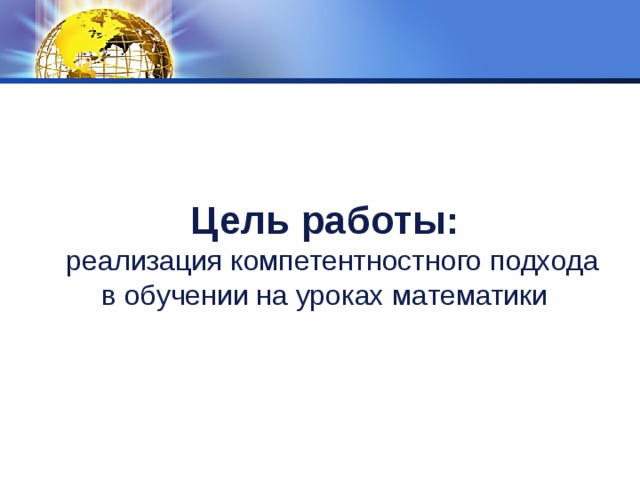 Цель работы:
реализация компетентностного подхода в обучении на уроках математики